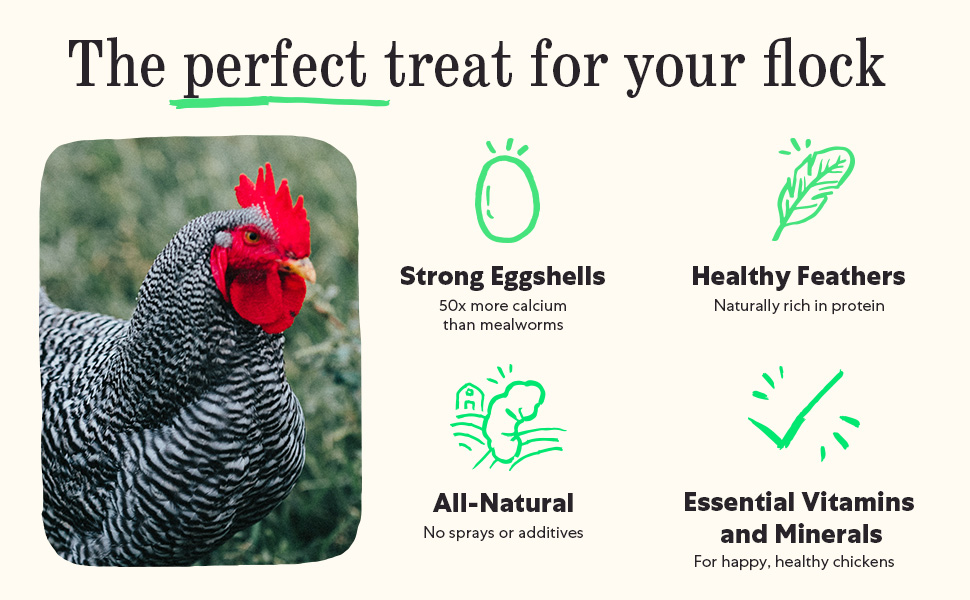 The perfect treat for your flock

Strong Eggshells
50x more calcium than mealworms

Healthy Feathers
Naturally rich in protein

All-Natural
No sprays or additives

Essential Vitamins and Minerals
For happy, healthy chickens